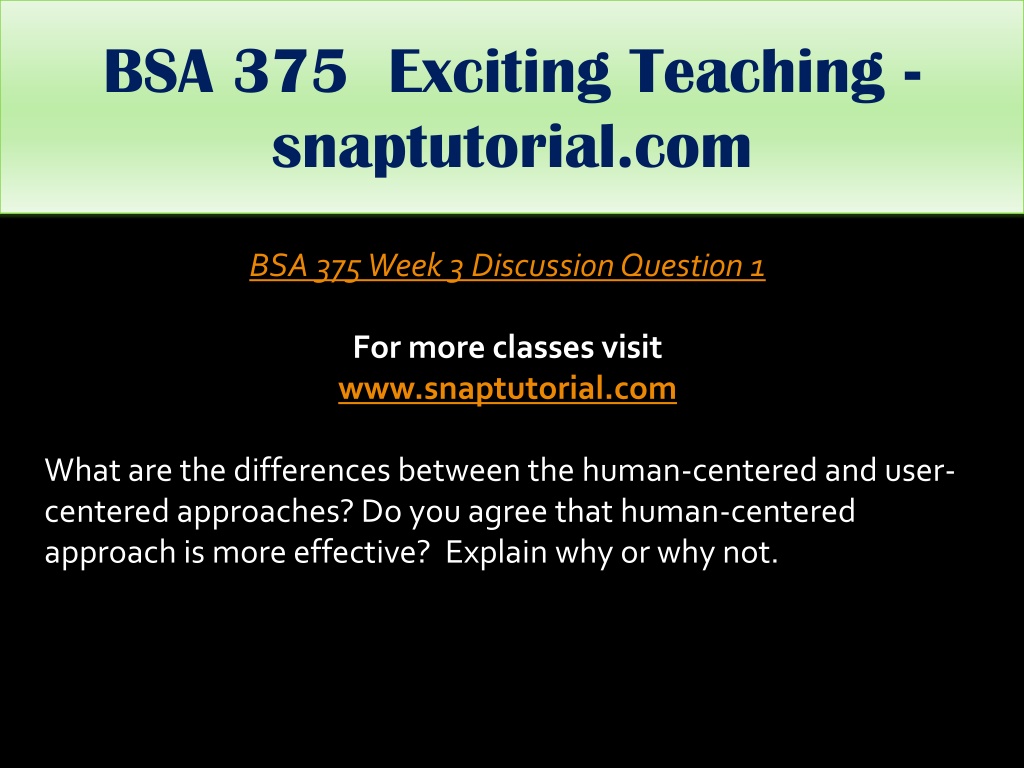 BSA 375 Exciting Teaching - snaptutorial.com

BSA 375 Week 3 Discussion Question 1

For more classes visit
www.snaptutorial.com

What are the differences between the human-centered and user-centered approaches? Do you agree that human-centered approach is more effective? Explain why or why not.